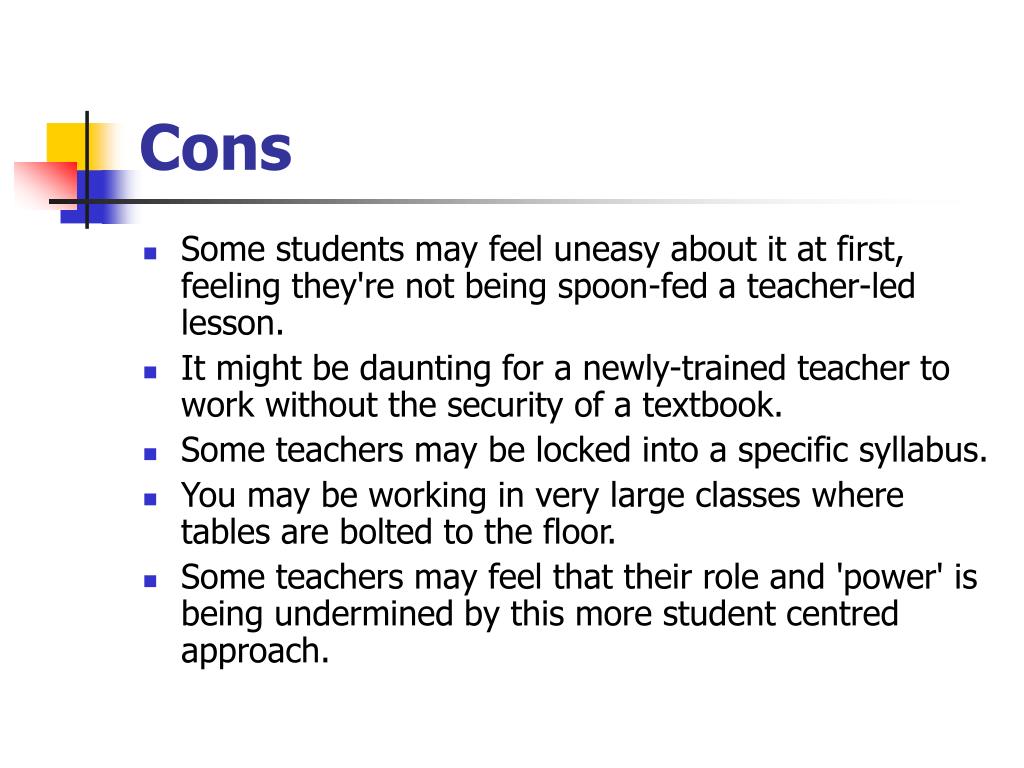 Cons

- Some students may feel uneasy about it at first, feeling they're not being spoon-fed a teacher-led lesson.
- It might be daunting for a newly-trained teacher to work without the security of a textbook.
- Some teachers may be locked into a specific syllabus.
- You may be working in very large classes where tables are bolted to the floor.
- Some teachers may feel that their role and 'power' is being undermined by this more student centred approach.